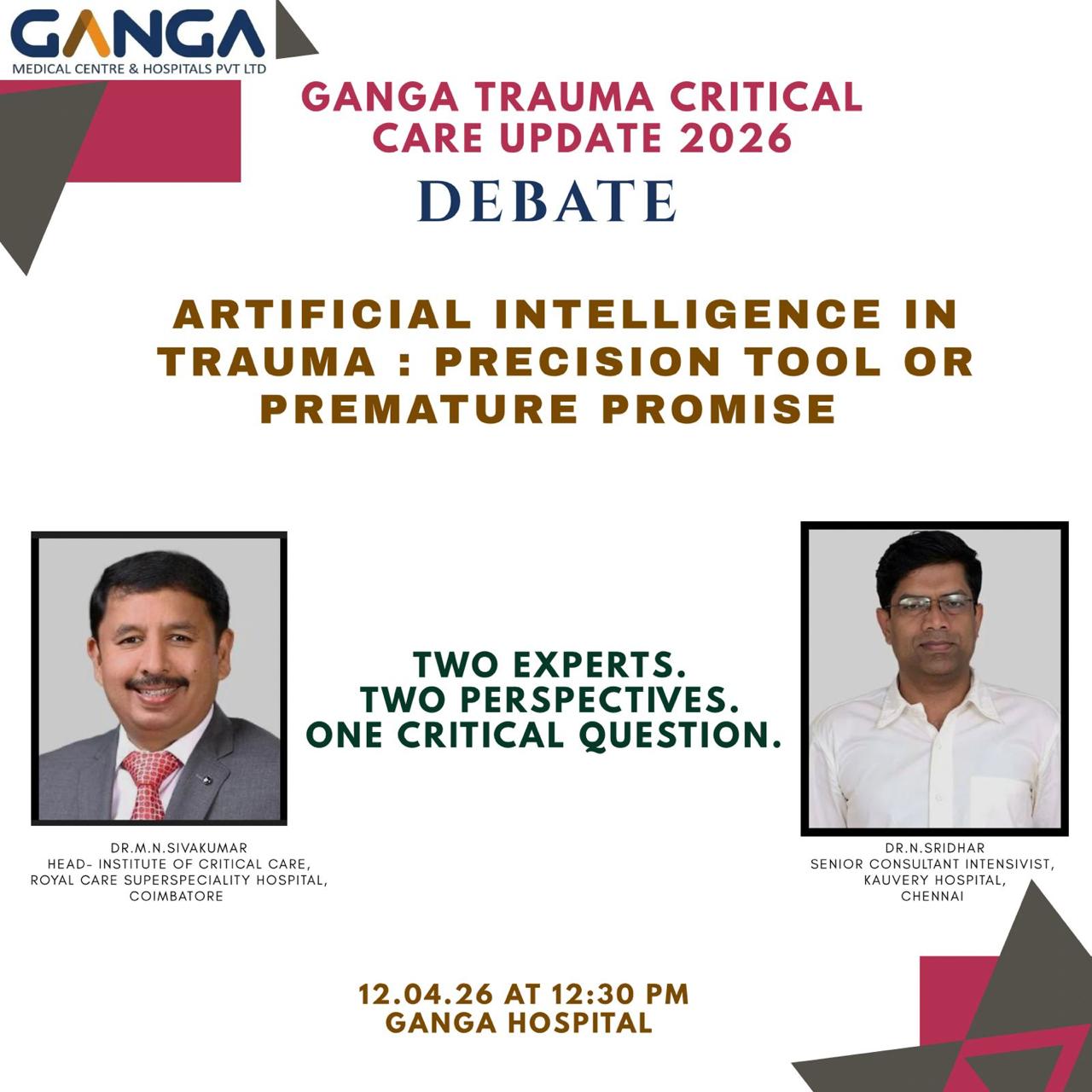 GANGA
MEDICAL CENTRE & HOSPITALS PVT LTD

GANGA TRAUMA CRITICAL CARE UPDATE 2026

DEBATE

ARTIFICIAL INTELLIGENCE IN TRAUMA : PRECISION TOOL OR PREMATURE PROMISE

TWO EXPERTS.
TWO PERSPECTIVES.
ONE CRITICAL QUESTION.

DR.M.N.SIVAKUMAR
HEAD- INSTITUTE OF CRITICAL CARE,
ROYAL CARE SUPERSPECIALITY HOSPITAL,
COIMBATORE

DR.N.SRIDHAR
SENIOR CONSULTANT INTENSIVIST,
KAUVERY HOSPITAL,
CHENNAI

12.04.26 AT 12:30 PM
GANGA HOSPITAL